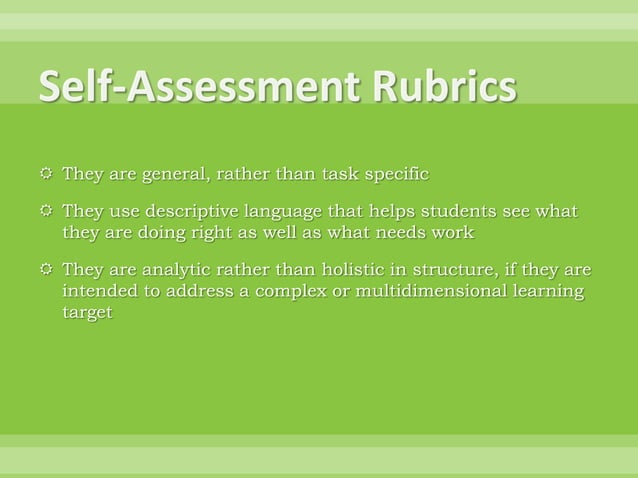 Self-Assessment Rubrics

They are general, rather than task specific

They use descriptive language that helps students see what they are doing right as well as what needs work

They are analytic rather than holistic in structure, if they are intended to address a complex or multidimensional learning target